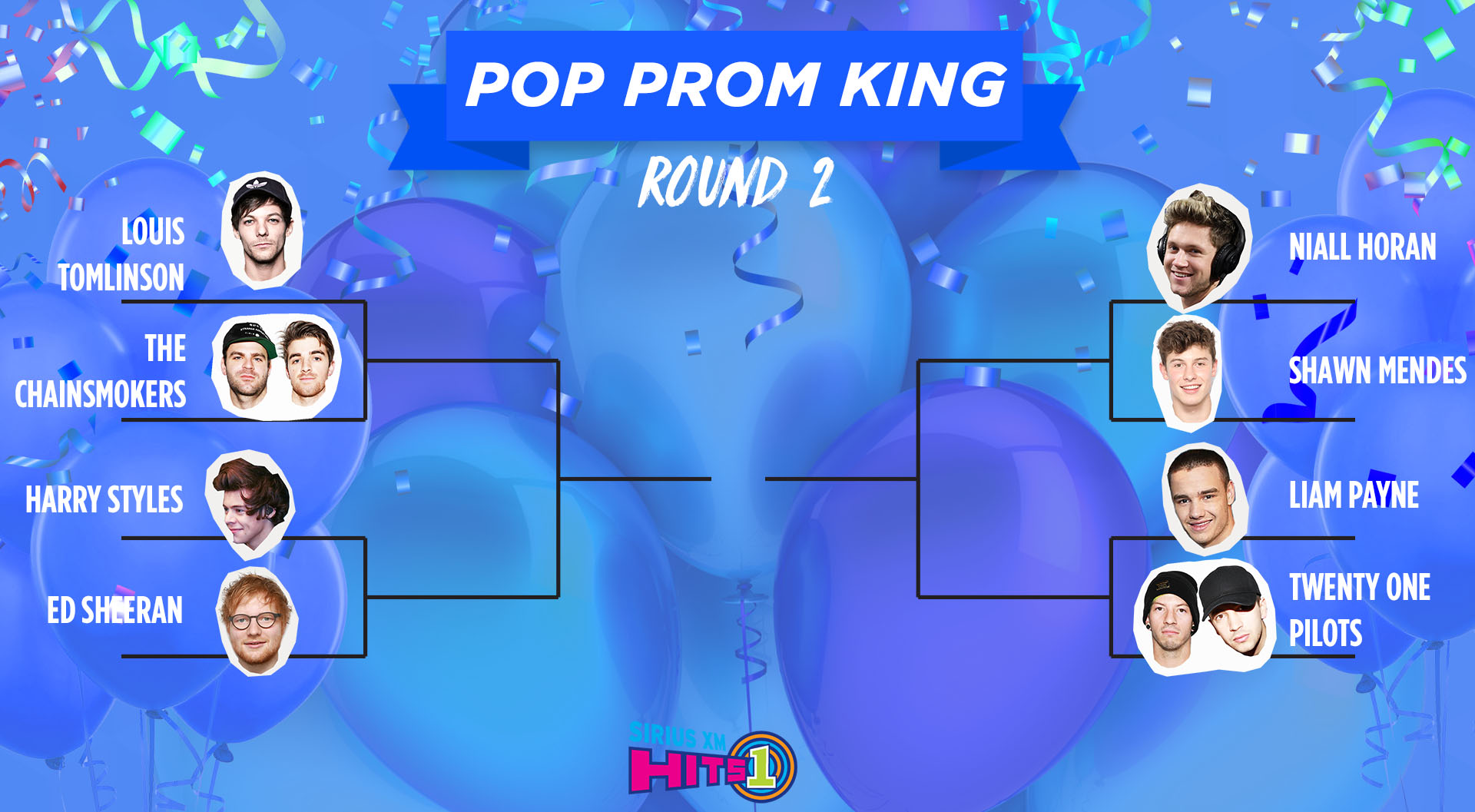 POP PROM KING

ROUND 2

LOUIS TOMLINSON

THE CHAINSMOKERS

HARRY STYLES

ED SHEERAN

NIALL HORAN

SHAWN MENDES

LIAM PAYNE

TWENTY ONE PILOTS

SIRIUS XM HITS 1